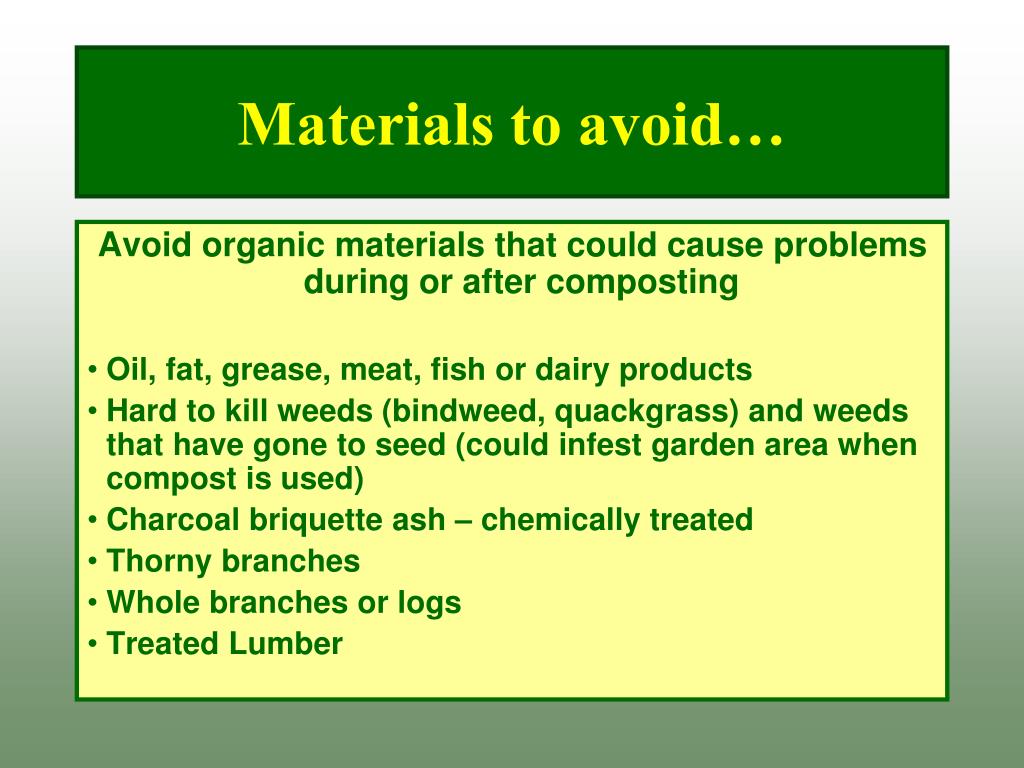 Materials to avoid…

Avoid organic materials that could cause problems during or after composting

• Oil, fat, grease, meat, fish or dairy products
• Hard to kill weeds (bindweed, quackgrass) and weeds that have gone to seed (could infest garden area when compost is used)
• Charcoal briquette ash – chemically treated
• Thorny branches
• Whole branches or logs
• Treated Lumber